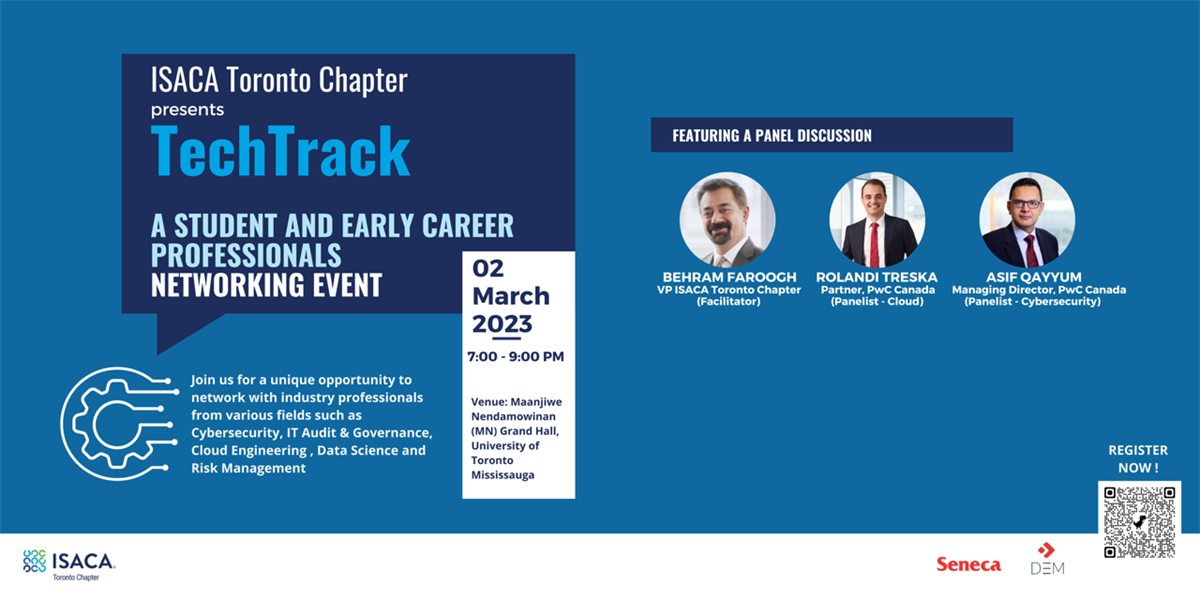 ISACA Toronto Chapter
presents
TechTrack

A STUDENT AND EARLY CAREER PROFESSIONALS NETWORKING EVENT

02 March 2023
7:00 - 9:00 PM

Venue: Maanjiwe Nendamowinan (MN) Grand Hall, University of Toronto Mississauga

Join us for a unique opportunity to network with industry professionals from various fields such as Cybersecurity, IT Audit & Governance, Cloud Engineering , Data Science and Risk Management

FEATURING A PANEL DISCUSSION

BEHRAM FAROOGH
VP ISACA Toronto Chapter
(Facilitator)

ROLANDI TRESKA
Partner, PwC Canada
(Panelist - Cloud)

ASIF QAYYUM
Managing Director, PwC Canada
(Panelist - Cybersecurity)

REGISTER NOW !

ISACA
Toronto Chapter

Seneca

DEM